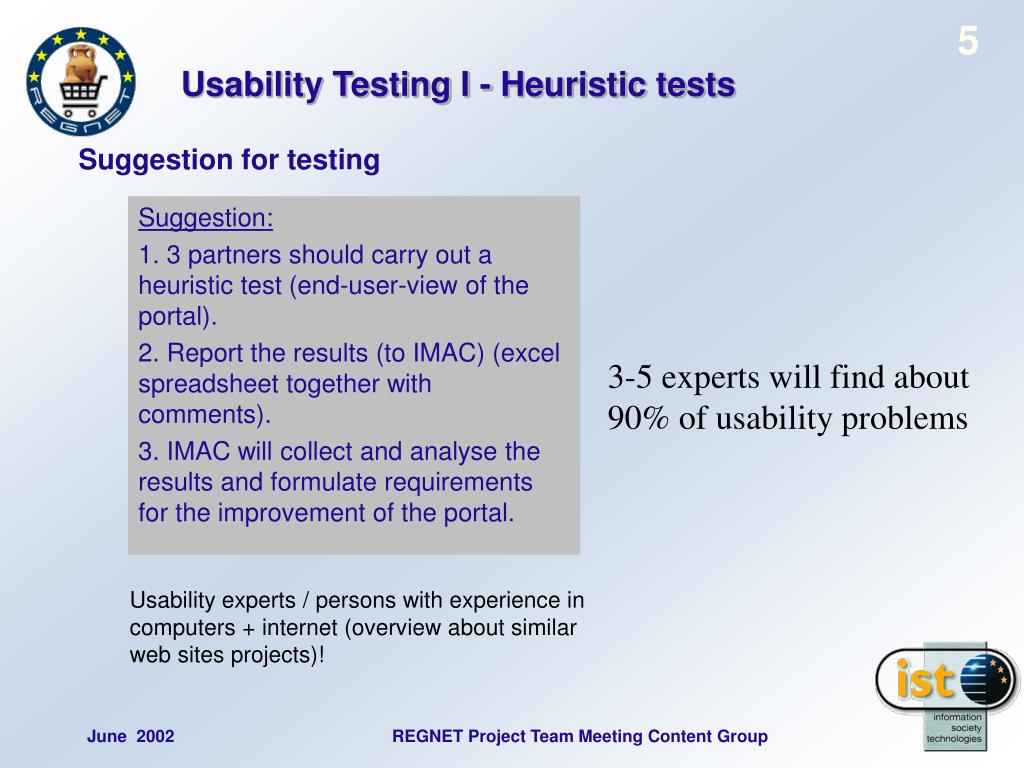 REGNET

5

Usability Testing I - Heuristic tests

Suggestion for testing

Suggestion:

1. 3 partners should carry out a heuristic test (end-user-view of the portal).

2. Report the results (to IMAC) (excel spreadsheet together with comments).

3. IMAC will collect and analyse the results and formulate requirements for the improvement of the portal.

3-5 experts will find about 90% of usability problems

Usability experts / persons with experience in computers + internet (overview about similar web sites projects)!

ist

information society technologies

June 2002

REGNET Project Team Meeting Content Group